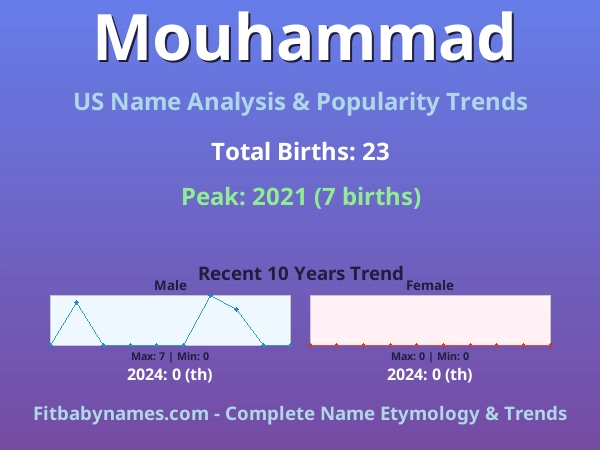 Mouhammad

US Name Analysis & Popularity Trends

Total Births: 23

Peak: 2021 (7 births)

Recent 10 Years Trend

Male

Max: 7 | Min: 0

2024: 0 (th)

Female

Max: 0 | Min: 0

2024: 0 (th)

Fitbabynames.com - Complete Name Etymology & Trends